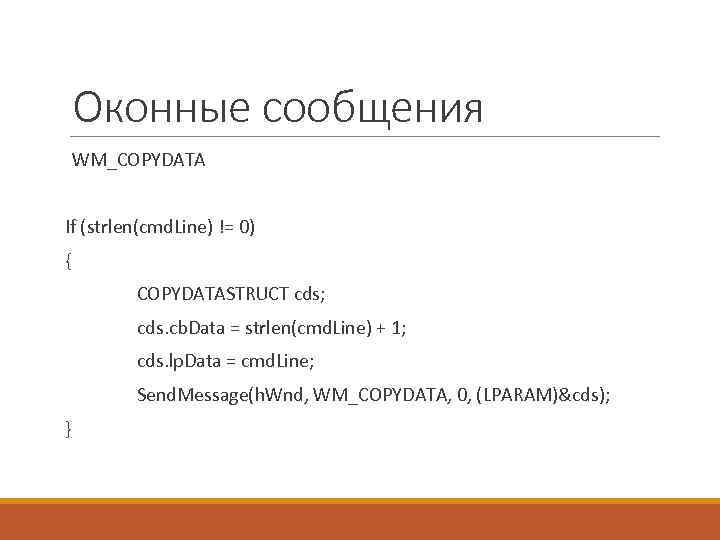 Оконные сообщения

WM_COPYDATA

If (strlen(cmdLine) != 0)
{
COPYDATASTRUCT cds;
cds.cbData = strlen(cmdLine) + 1;
cds.lpData = cmdLine;
SendMessage(hWnd, WM_COPYDATA, 0, (LPARAM)&cds);
}